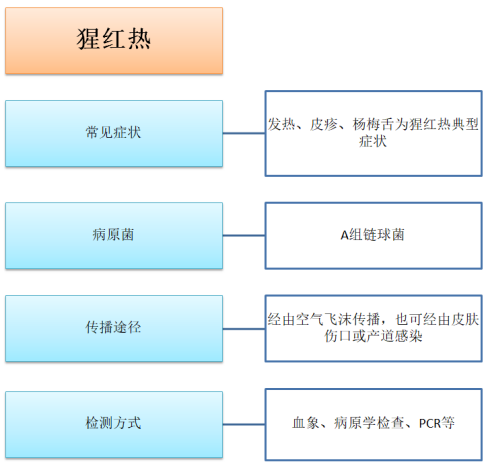 猩红热

常见症状

发热、皮疹、杨梅舌为猩红热典型症状

病原菌

A组链球菌

传播途径

经由空气飞沫传播，也可经由皮肤伤口或产道感染

检测方式

血象、病原学检查、PCR等